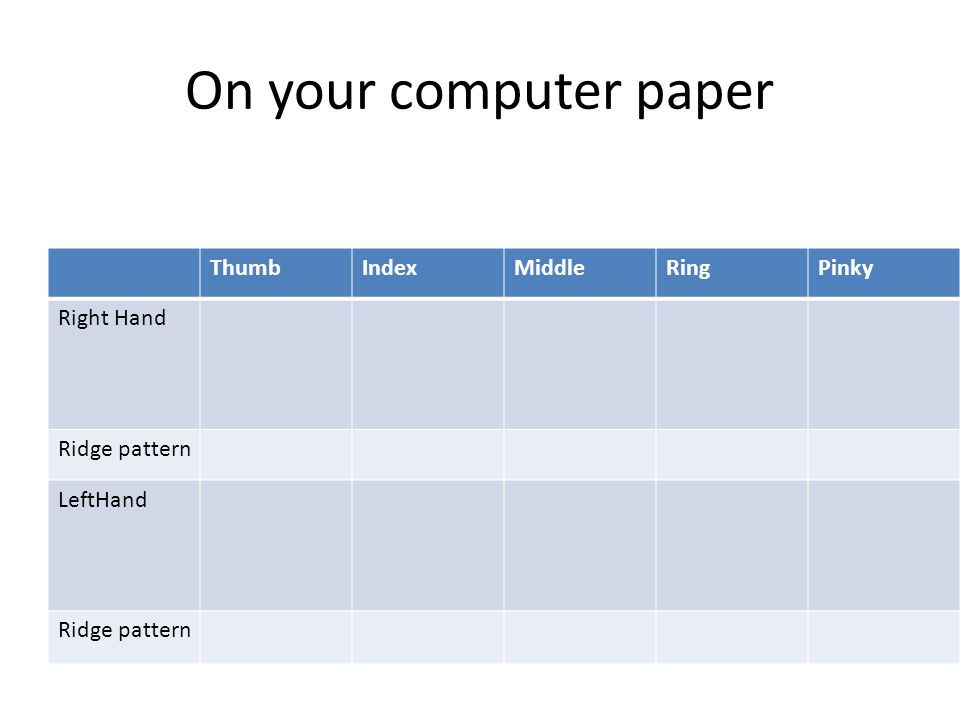 On your computer paper

| | Thumb | Index | Middle | Ring | Pinky |
|---|---|---|---|---|---|
| Right Hand | | | | | |
| Ridge pattern | | | | | |
| LeftHand | | | | | |
| Ridge pattern | | | | | |